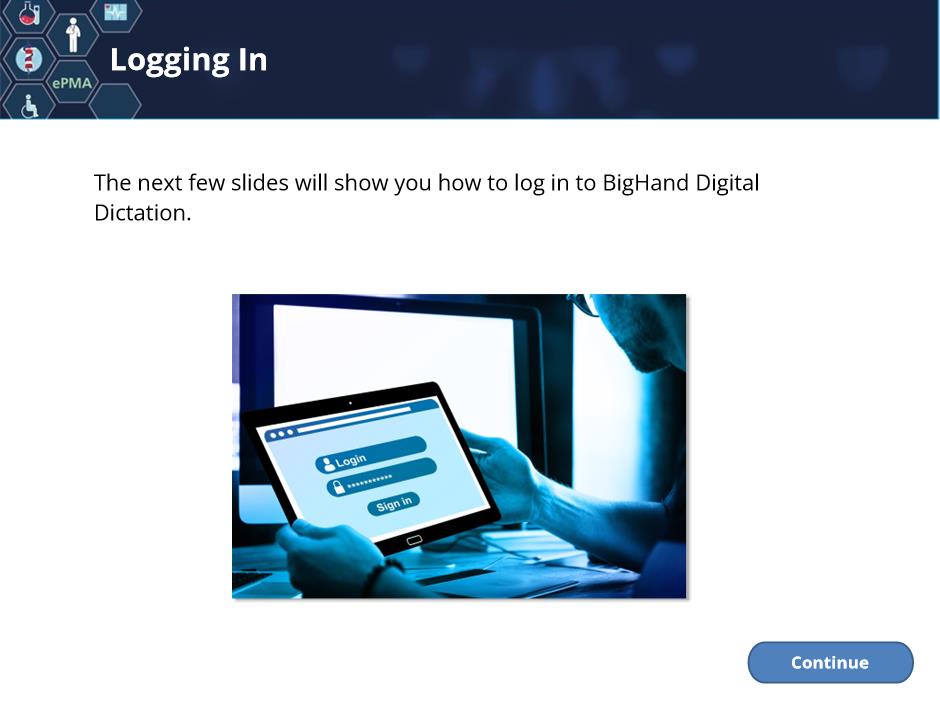 ePMA

Logging In

The next few slides will show you how to log in to BigHand Digital Dictation.

Login
**********
Sign in

Continue